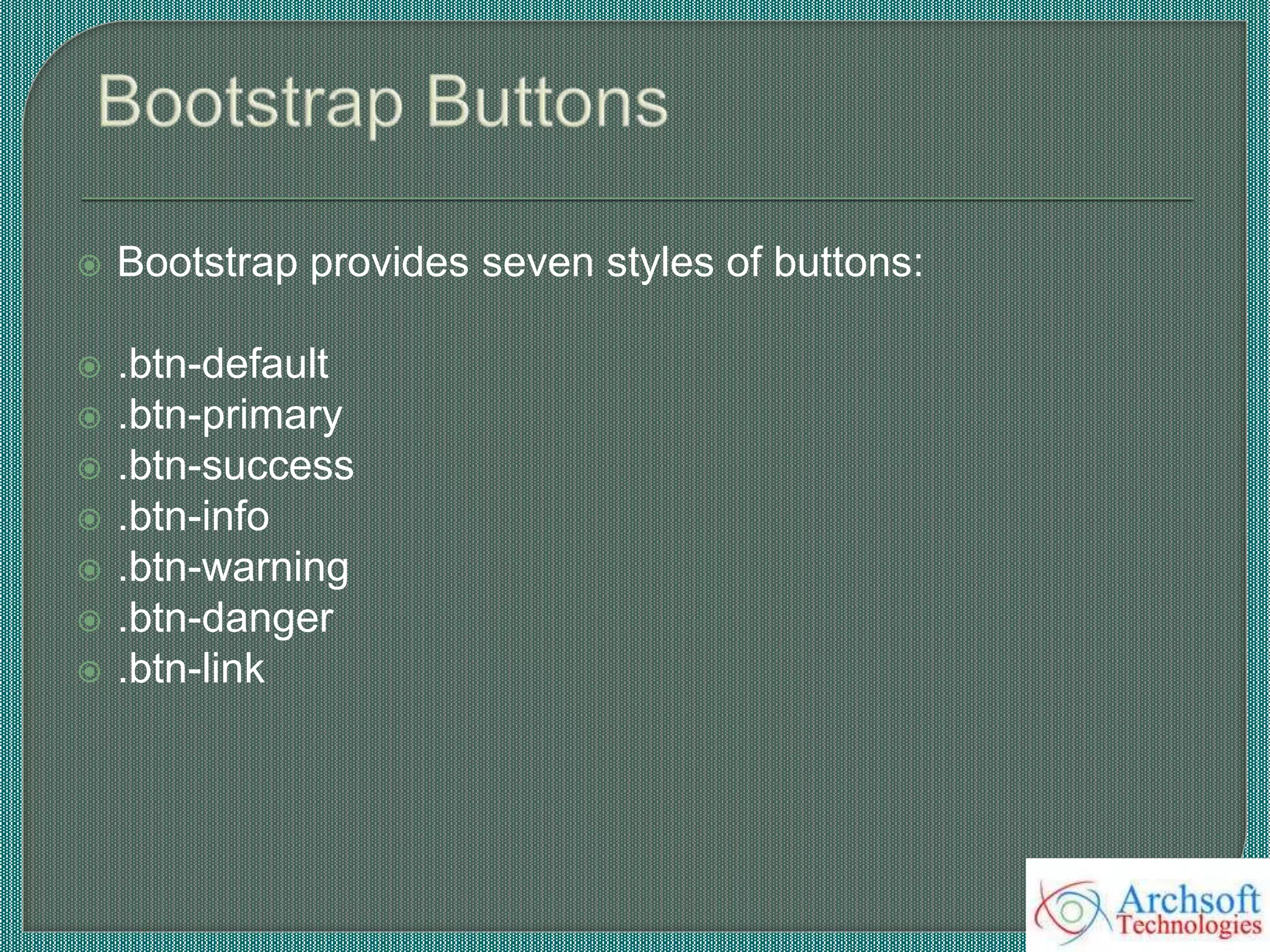 Bootstrap Buttons

Bootstrap provides seven styles of buttons:

.btn-default
.btn-primary
.btn-success
.btn-info
.btn-warning
.btn-danger
.btn-link

Archsoft Technologies